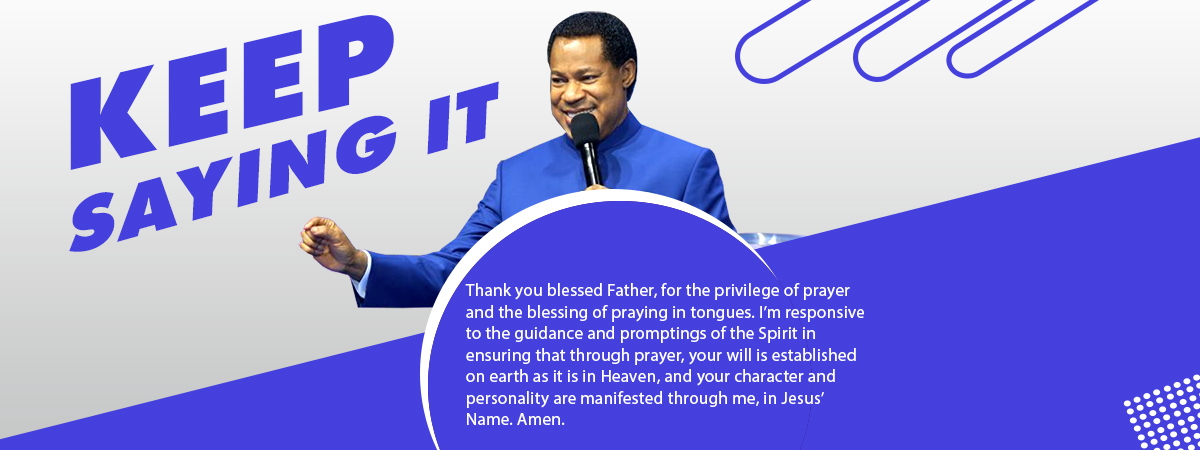 KEEP SAYING IT

Thank you blessed Father, for the privilege of prayer and the blessing of praying in tongues. I'm responsive to the guidance and promptings of the Spirit in ensuring that through prayer, your will is established on earth as it is in Heaven, and your character and personality are manifested through me, in Jesus' Name. Amen.